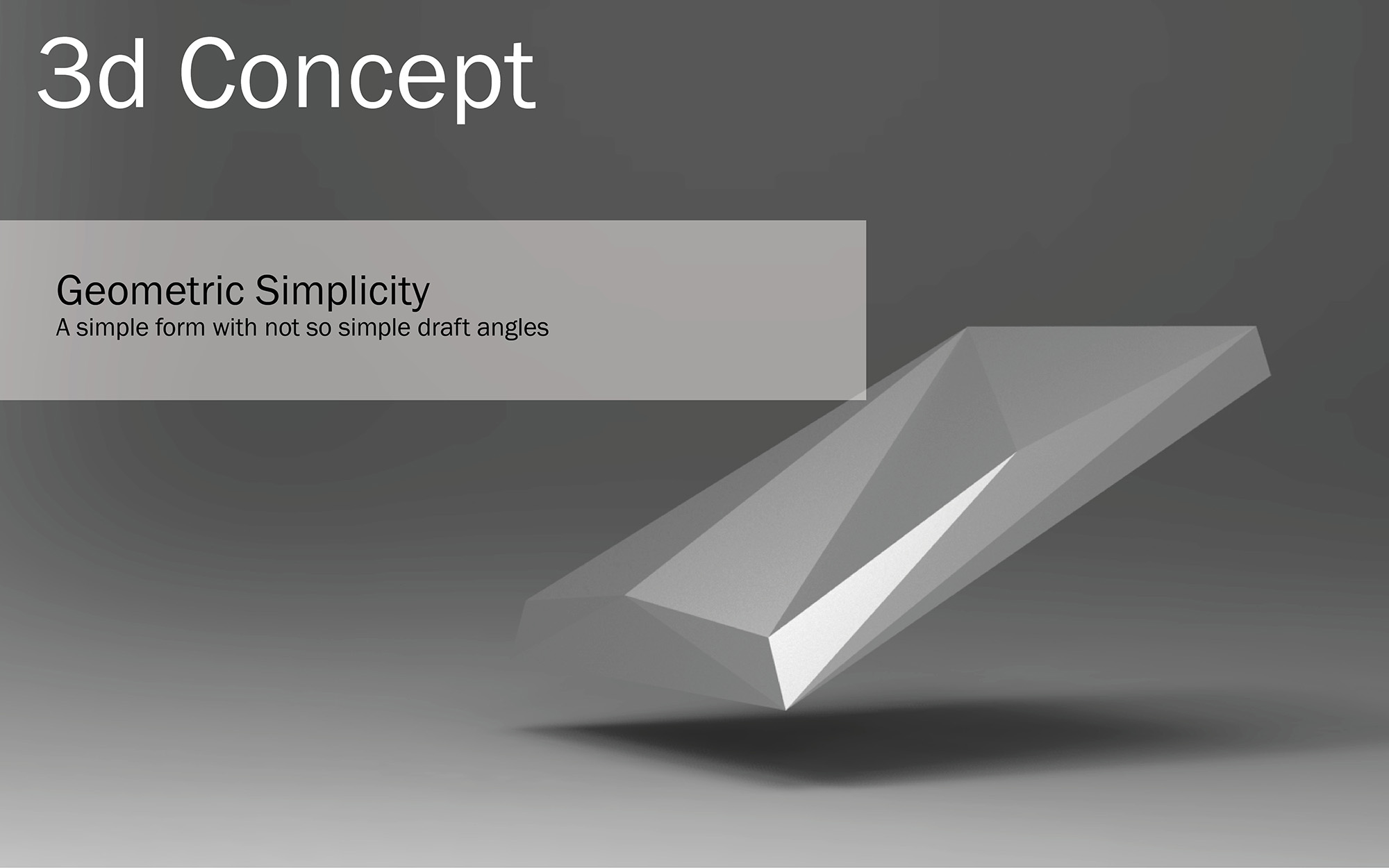 3d Concept

Geometric Simplicity
A simple form with not so simple draft angles